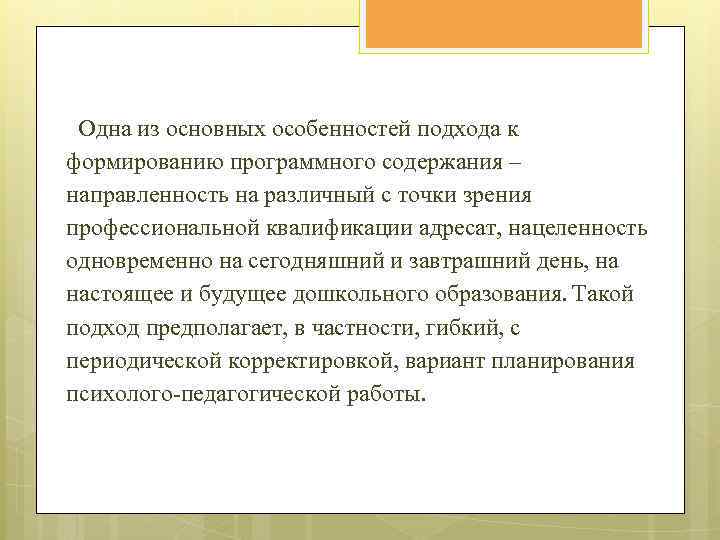 Одна из основных особенностей подхода к формированию программного содержания – направленность на различный с точки зрения профессиональной квалификации адресат, нацеленность одновременно на сегодняшний и завтрашний день, на настоящее и будущее дошкольного образования. Такой подход предполагает, в частности, гибкий, с периодической корректировкой, вариант планирования психолого-педагогической работы.